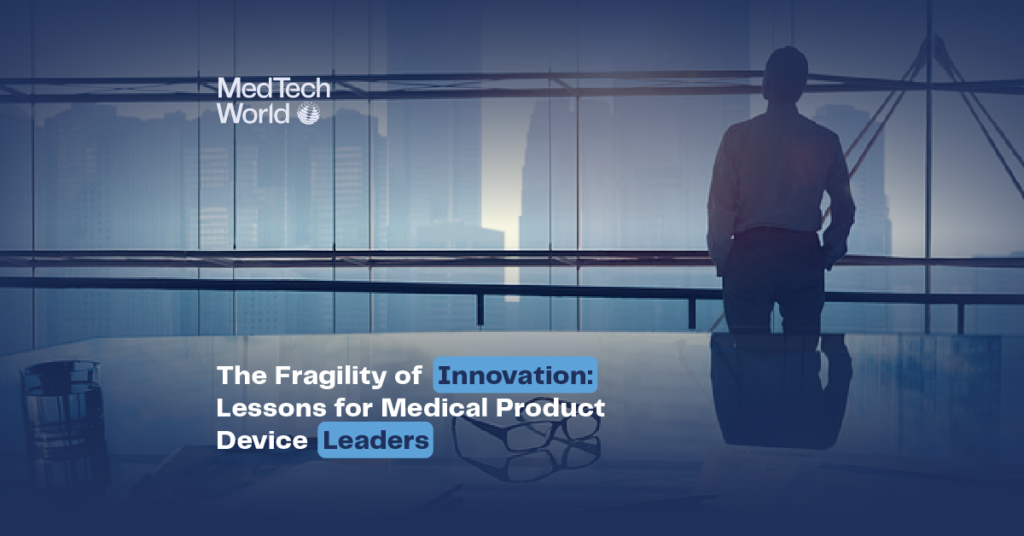 MedTech World

The Fragility of Innovation: Lessons for Medical Product Device Leaders